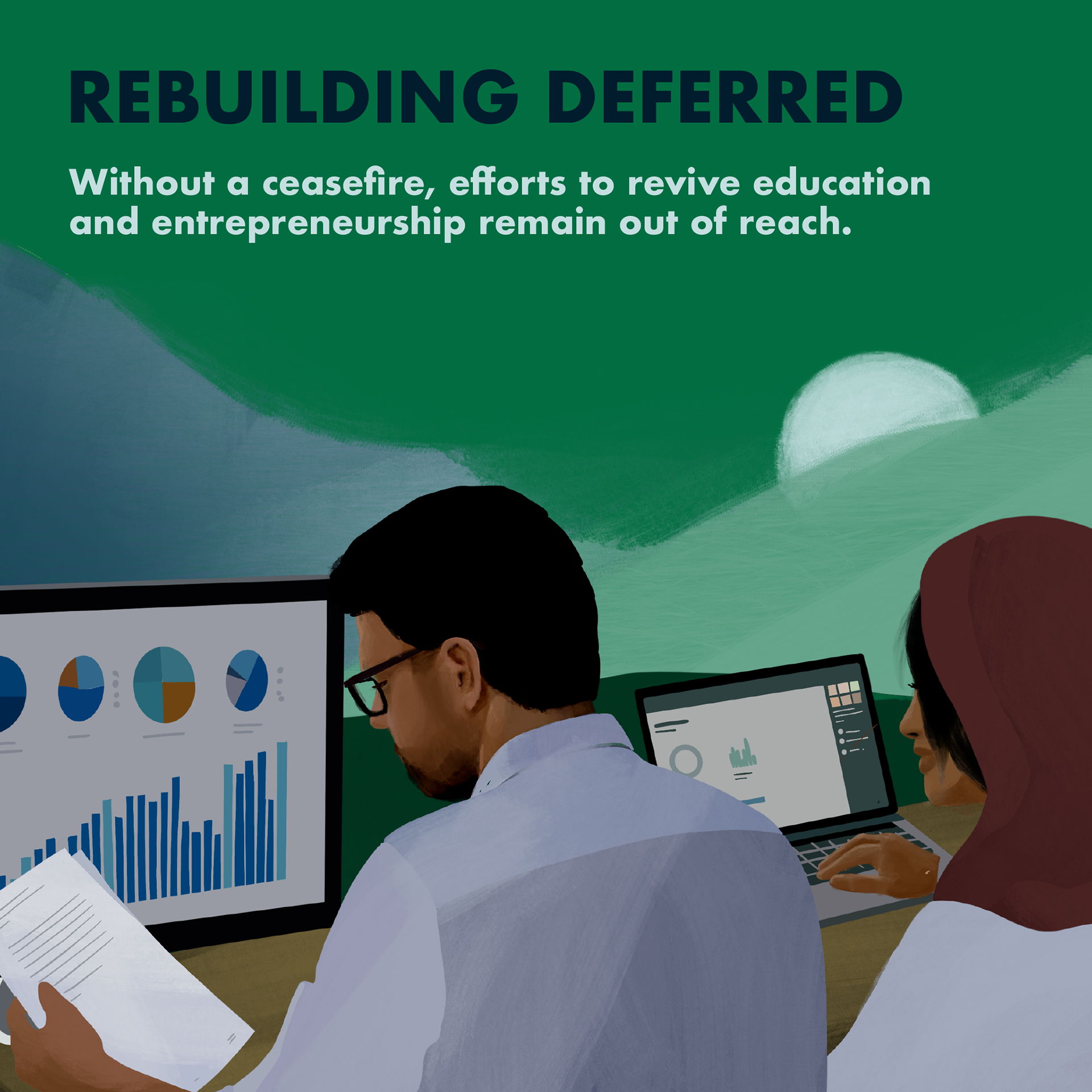 REBUILDING DEFERRED

Without a ceasefire, efforts to revive education and entrepreneurship remain out of reach.